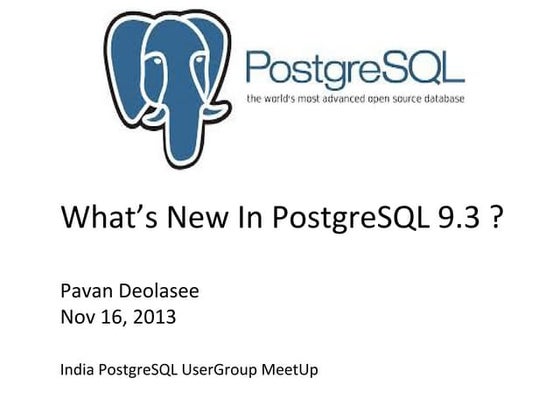 PostgreSQL
the world's most advanced open source database

What's New In PostgreSQL 9.3 ?

Pavan Deolasee
Nov 16, 2013

India PostgreSQL UserGroup MeetUp